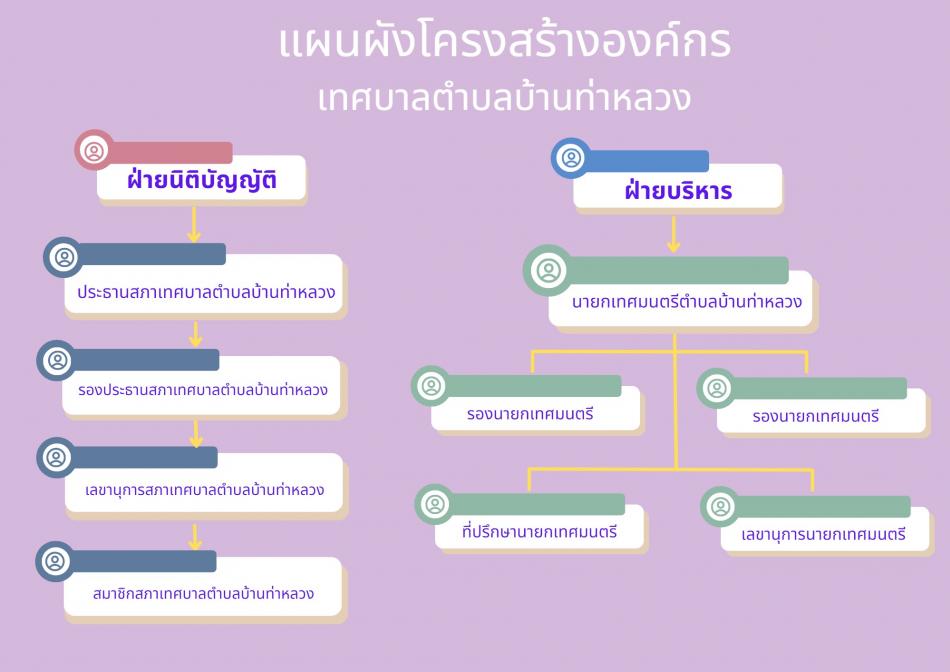 แผนผังโครงสร้างองค์กร
เทศบาลตำบลบ้านท่าหลวง

ฝ่ายนิติบัญญัติ

ประธานสภาเทศบาลตำบลบ้านท่าหลวง

รองประธานสภาเทศบาลตำบลบ้านท่าหลวง

เลขานุการสภาเทศบาลตำบลบ้านท่าหลวง

สมาชิกสภาเทศบาลตำบลบ้านท่าหลวง

ฝ่ายบริหาร

นายกเทศมนตรีตำบลบ้านท่าหลวง

รองนายกเทศมนตรี

รองนายกเทศมนตรี

ที่ปรึกษานายกเทศมนตรี

เลขานุการนายกเทศมนตรี